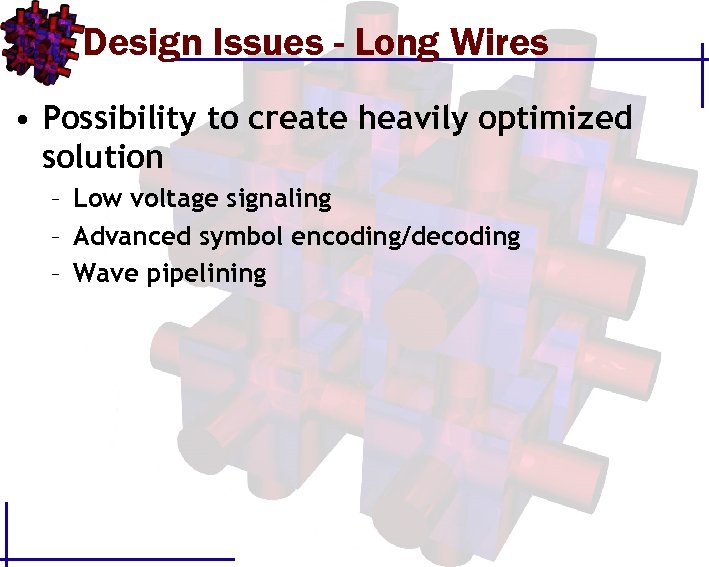 Design Issues - Long Wires

• Possibility to create heavily optimized solution
  – Low voltage signaling
  – Advanced symbol encoding/decoding
  – Wave pipelining